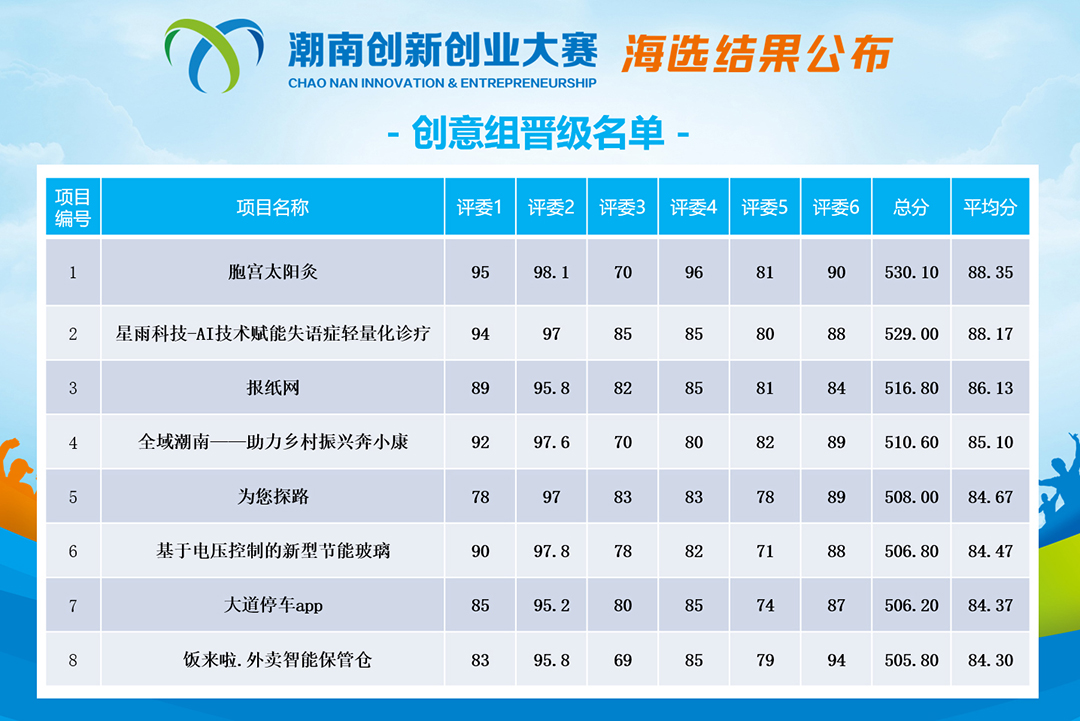 潮南创新创业大赛 海选结果公布
CHAO NAN INNOVATION & ENTREPRENEURSHIP

- 创意组晋级名单 -

| 项目编号 | 项目名称 | 评委1 | 评委2 | 评委3 | 评委4 | 评委5 | 评委6 | 总分 | 平均分 |
|---|---|---|---|---|---|---|---|---|---|
| 1 | 胞宫太阳灸 | 95 | 98.1 | 70 | 96 | 81 | 90 | 530.10 | 88.35 |
| 2 | 星雨科技-AI技术赋能失语症轻量化诊疗 | 94 | 97 | 85 | 85 | 80 | 88 | 529.00 | 88.17 |
| 3 | 报纸网 | 89 | 95.8 | 82 | 85 | 81 | 84 | 516.80 | 86.13 |
| 4 | 全域潮南——助力乡村振兴奔小康 | 92 | 97.6 | 70 | 80 | 82 | 89 | 510.60 | 85.10 |
| 5 | 为您探路 | 78 | 97 | 83 | 83 | 78 | 89 | 508.00 | 84.67 |
| 6 | 基于电压控制的新型节能玻璃 | 90 | 97.8 | 78 | 82 | 71 | 88 | 506.80 | 84.47 |
| 7 | 大道停车app | 85 | 95.2 | 80 | 85 | 74 | 87 | 506.20 | 84.37 |
| 8 | 饭来啦.外卖智能保管仓 | 83 | 95.8 | 69 | 85 | 79 | 94 | 505.80 | 84.30 |